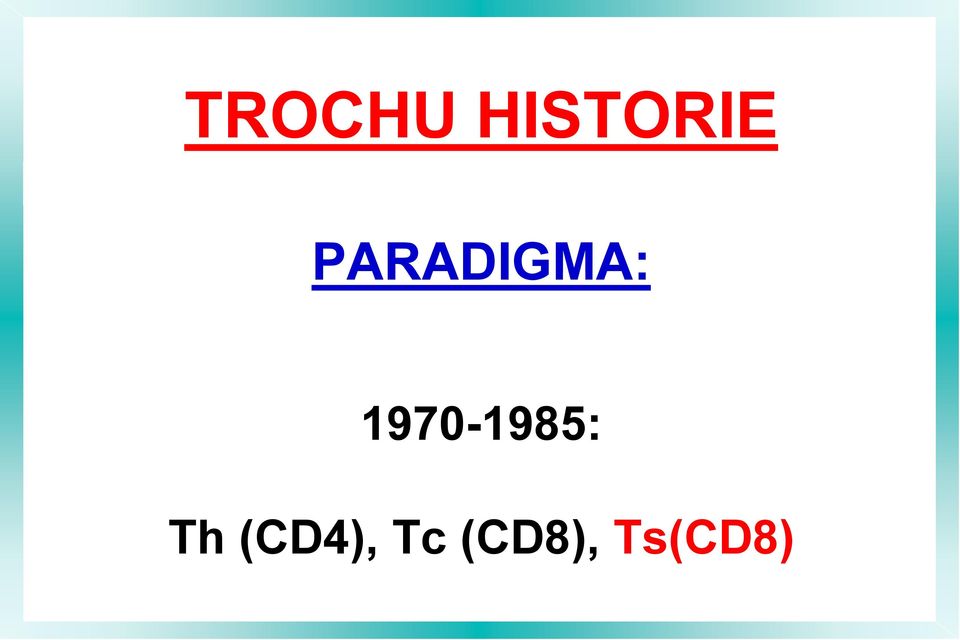 TROCHU HISTORIE

PARADIGMA:

1970-1985:

Th (CD4), Tc (CD8), Ts(CD8)